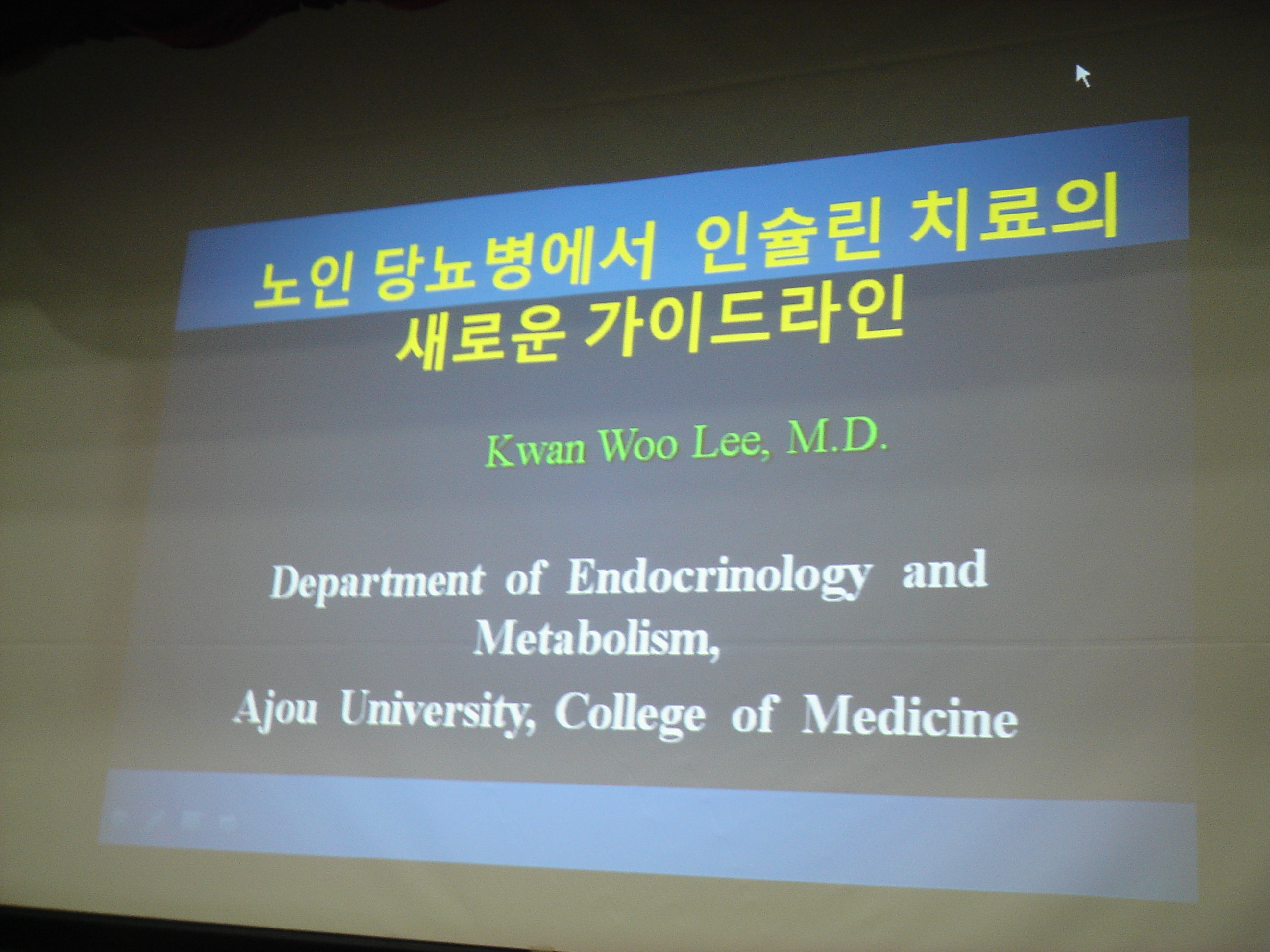 노인 당뇨병에서 인슐린 치료의 새로운 가이드라인

Kwan Woo Lee, M.D.

Department of Endocrinology and Metabolism,
Ajou University, College of Medicine